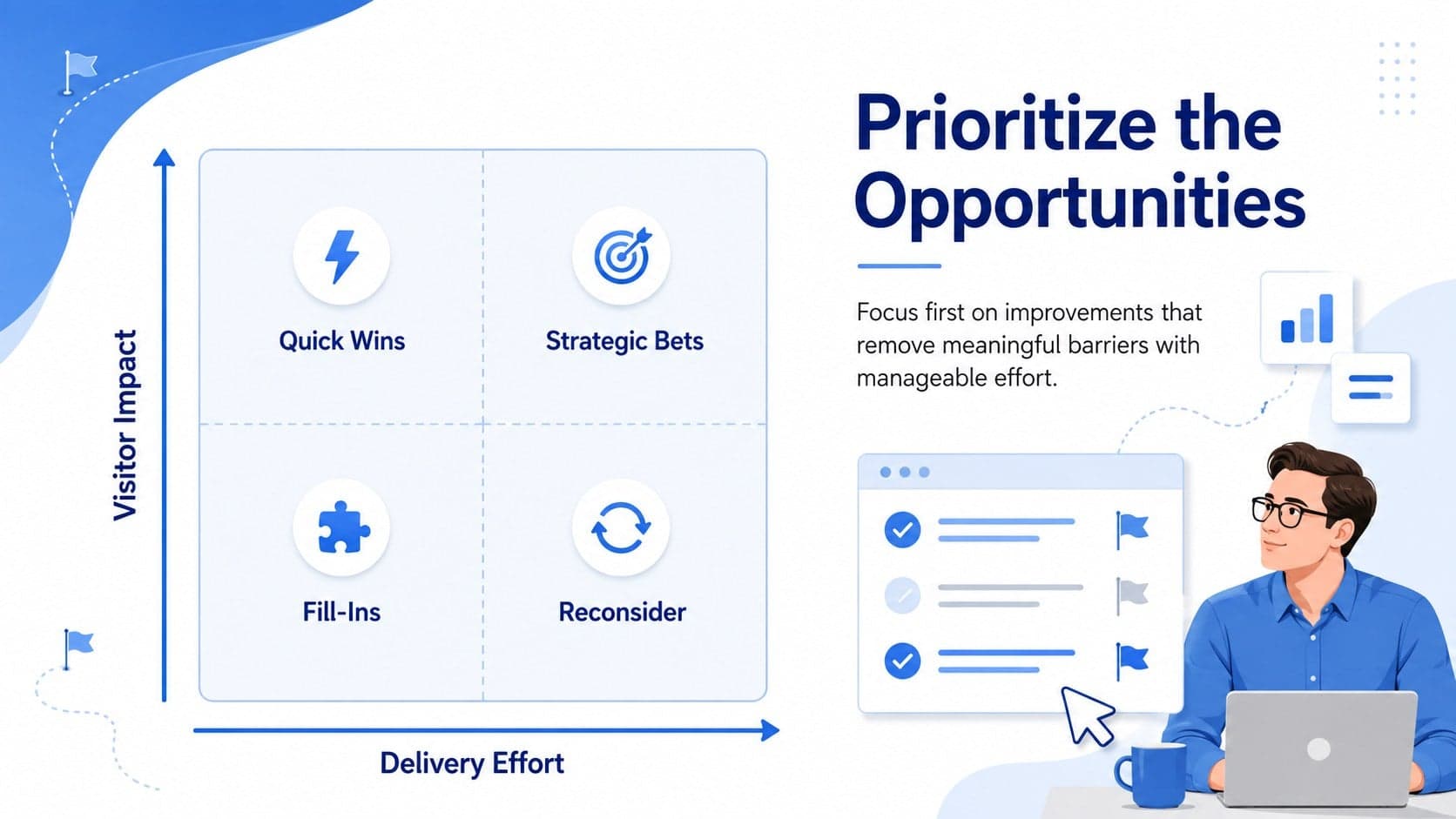 Visitor Impact

Quick Wins

Strategic Bets

Fill-Ins

Reconsider

Delivery Effort

Prioritize the Opportunities

Focus first on improvements that remove meaningful barriers with manageable effort.